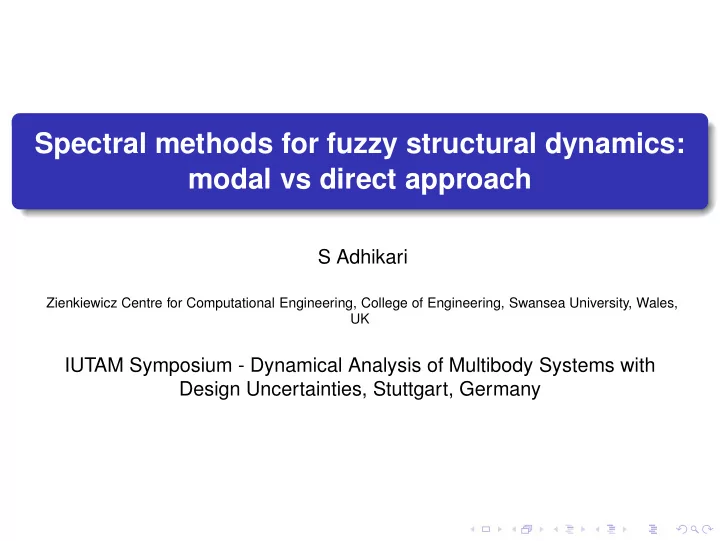 Spectral methods for fuzzy structural dynamics: modal vs direct approach

S Adhikari

Zienkiewicz Centre for Computational Engineering, College of Engineering, Swansea University, Wales, UK

IUTAM Symposium - Dynamical Analysis of Multibody Systems with Design Uncertainties, Stuttgart, Germany